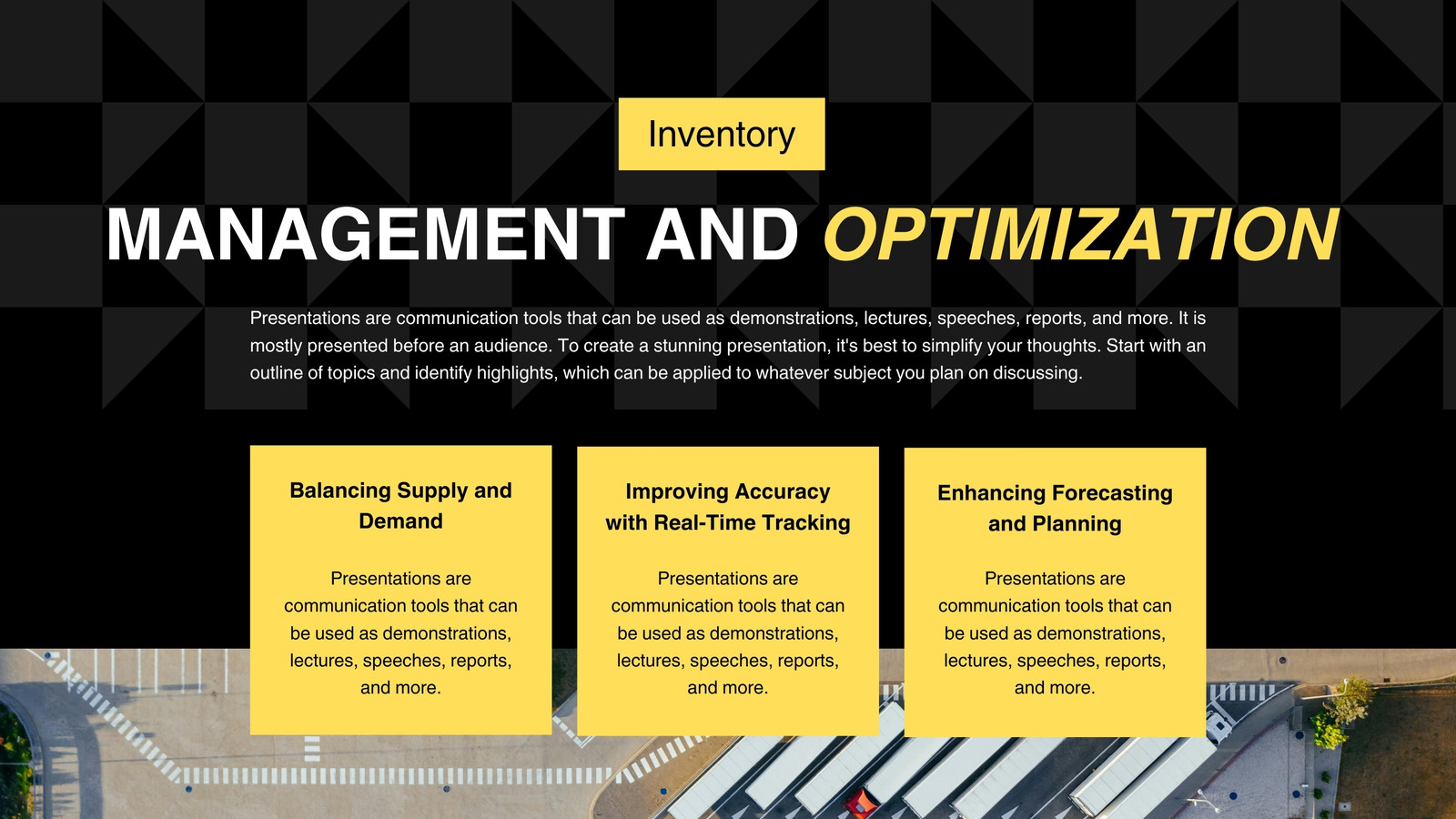 Inventory

MANAGEMENT AND OPTIMIZATION

Presentations are communication tools that can be used as demonstrations, lectures, speeches, reports, and more. It is mostly presented before an audience. To create a stunning presentation, it's best to simplify your thoughts. Start with an outline of topics and identify highlights, which can be applied to whatever subject you plan on discussing.

Balancing Supply and Demand

Presentations are communication tools that can be used as demonstrations, lectures, speeches, reports, and more.

Improving Accuracy with Real-Time Tracking

Presentations are communication tools that can be used as demonstrations, lectures, speeches, reports, and more.

Enhancing Forecasting and Planning

Presentations are communication tools that can be used as demonstrations, lectures, speeches, reports, and more.